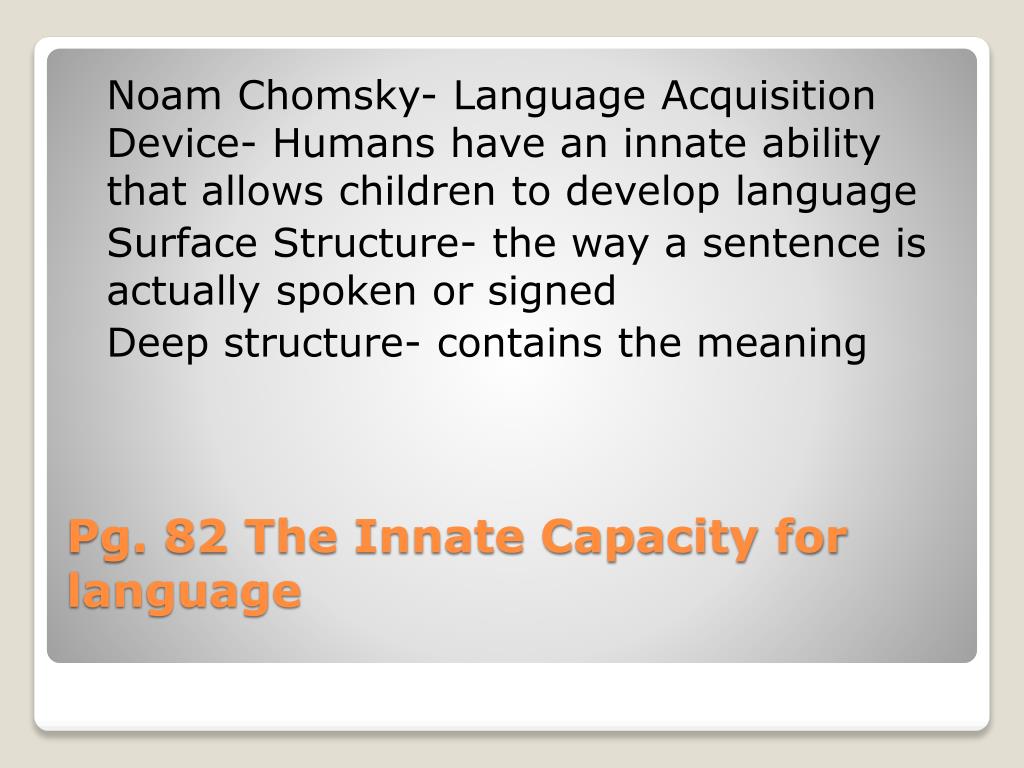 Noam Chomsky- Language Acquisition Device- Humans have an innate ability that allows children to develop language

Surface Structure- the way a sentence is actually spoken or signed

Deep structure- contains the meaning

Pg. 82 The Innate Capacity for language